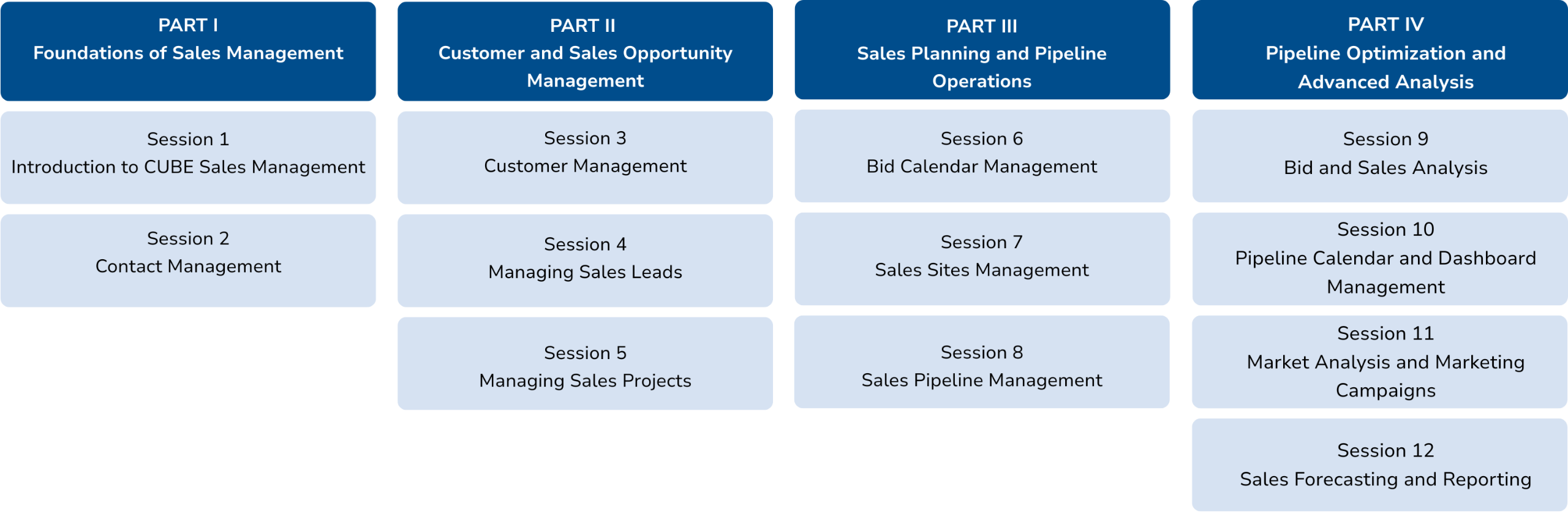 PART I
Foundations of Sales Management

Session 1
Introduction to CUBE Sales Management

Session 2
Contact Management

PART II
Customer and Sales Opportunity Management

Session 3
Customer Management

Session 4
Managing Sales Leads

Session 5
Managing Sales Projects

PART III
Sales Planning and Pipeline Operations

Session 6
Bid Calendar Management

Session 7
Sales Sites Management

Session 8
Sales Pipeline Management

PART IV
Pipeline Optimization and Advanced Analysis

Session 9
Bid and Sales Analysis

Session 10
Pipeline Calendar and Dashboard Management

Session 11
Market Analysis and Marketing Campaigns

Session 12
Sales Forecasting and Reporting